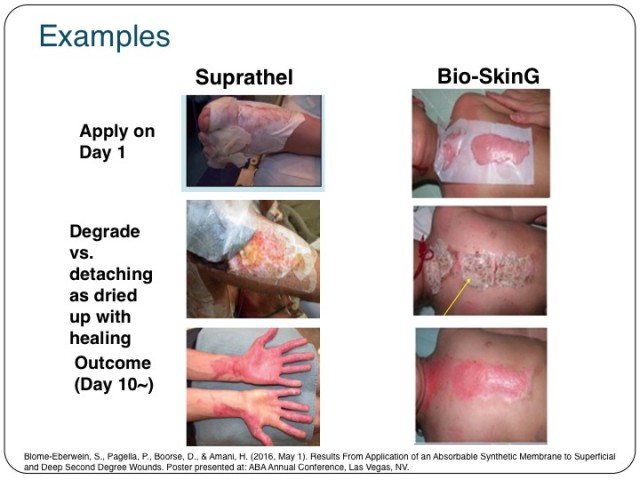 Examples

Suprathel

Bio-SkinG

Apply on Day 1

Degrade vs. detaching as dried up with healing

Outcome (Day 10~)

Blome-Eberwein, S., Pagella, P., Boorse, D., & Amani, H. (2016, May 1). Results From Application of an Absorbable Synthetic Membrane to Superficial and Deep Second Degree Wounds. Poster presented at: ABA Annual Conference, Las Vegas, NV.